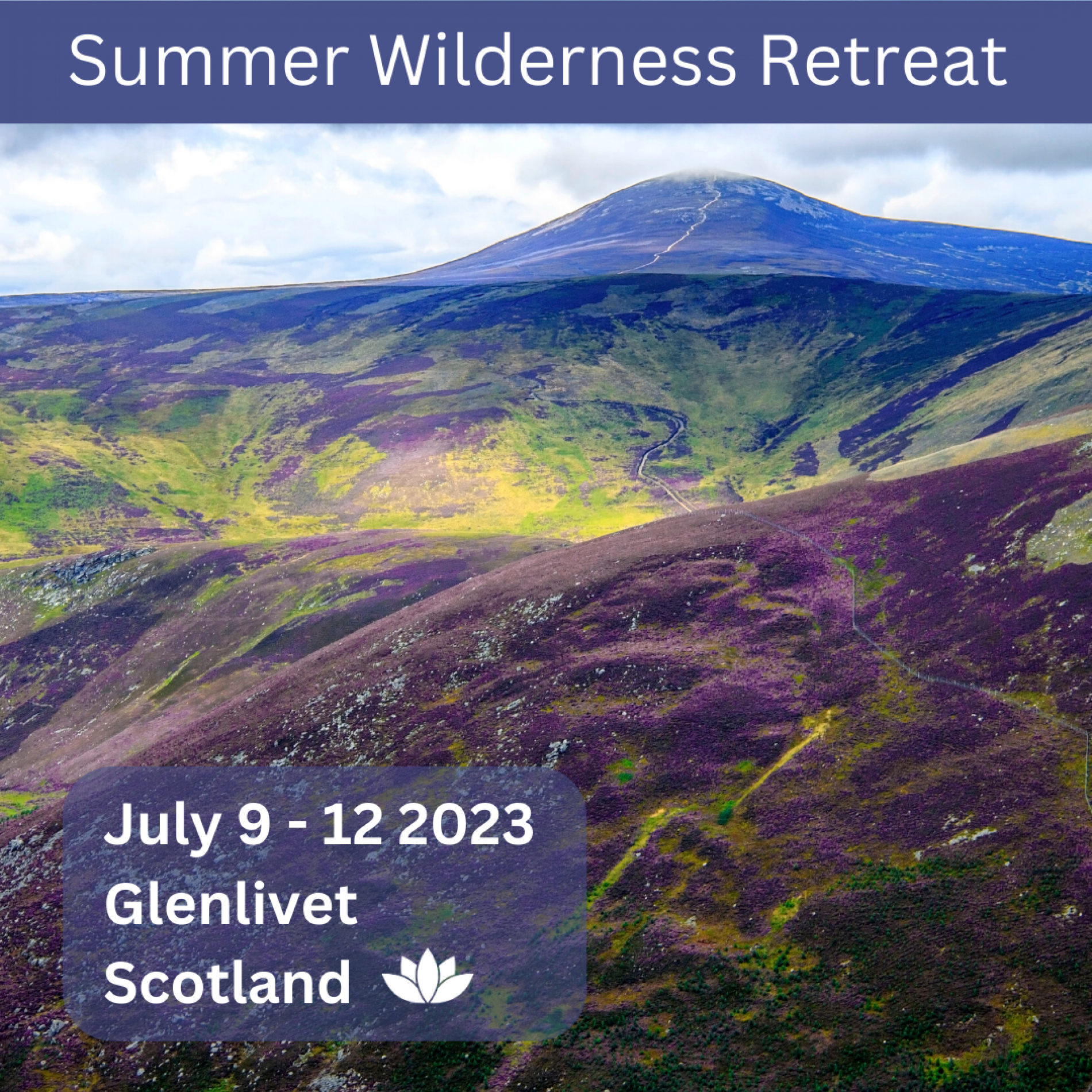 Summer Wilderness Retreat

July 9 - 12 2023
Glenlivet
Scotland